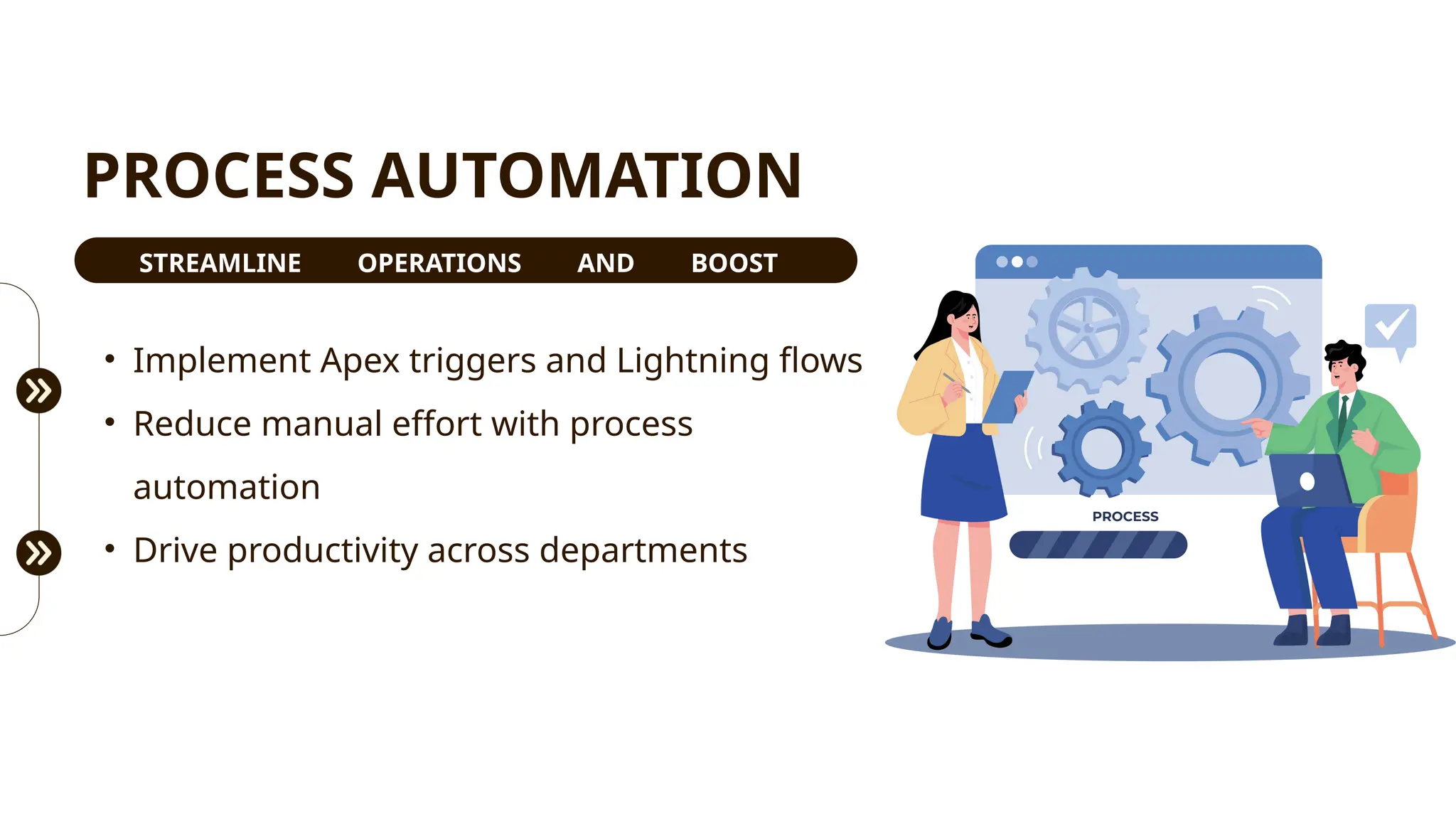 PROCESS AUTOMATION

STREAMLINE OPERATIONS AND BOOST

• Implement Apex triggers and Lightning flows
• Reduce manual effort with process automation
• Drive productivity across departments

PROCESS